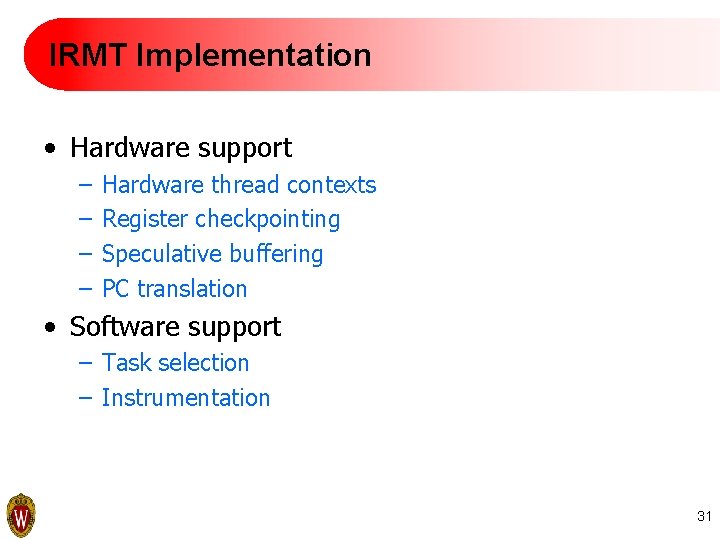 IRMT Implementation

• Hardware support
– Hardware thread contexts
– Register checkpointing
– Speculative buffering
– PC translation

• Software support
– Task selection
– Instrumentation

W

31